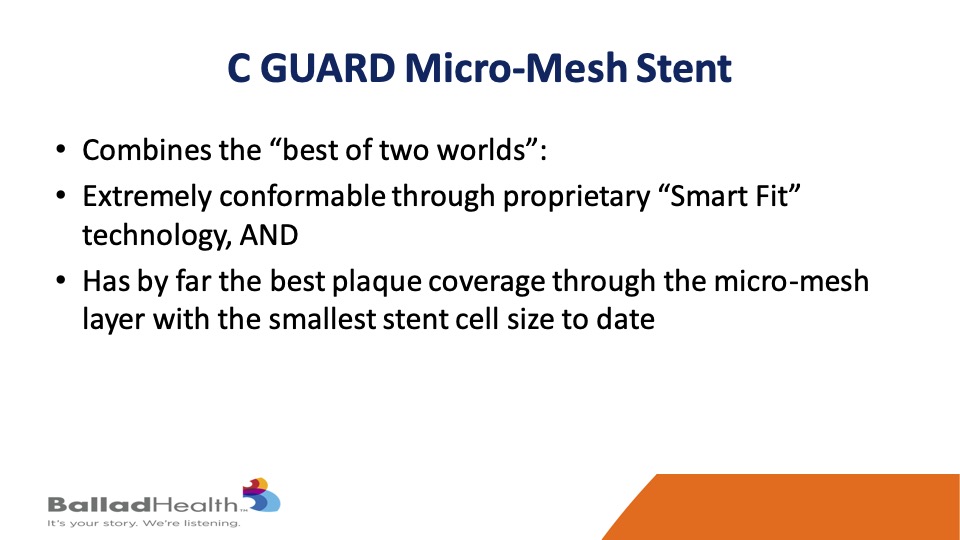 C GUARD Micro-Mesh Stent

• Combines the “best of two worlds”:
• Extremely conformable through proprietary “Smart Fit” technology, AND
• Has by far the best plaque coverage through the micro-mesh layer with the smallest stent cell size to date

BalladHealth™
It's your story. We're listening.